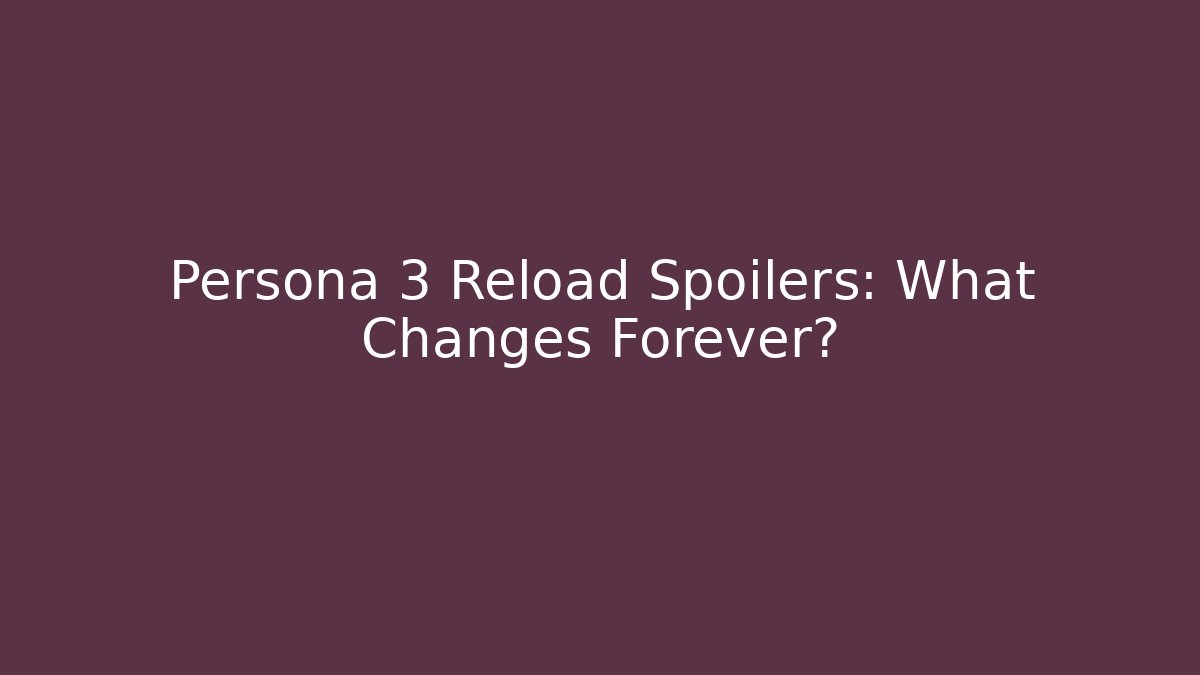 Persona 3 Reload Spoilers: What Changes Forever?